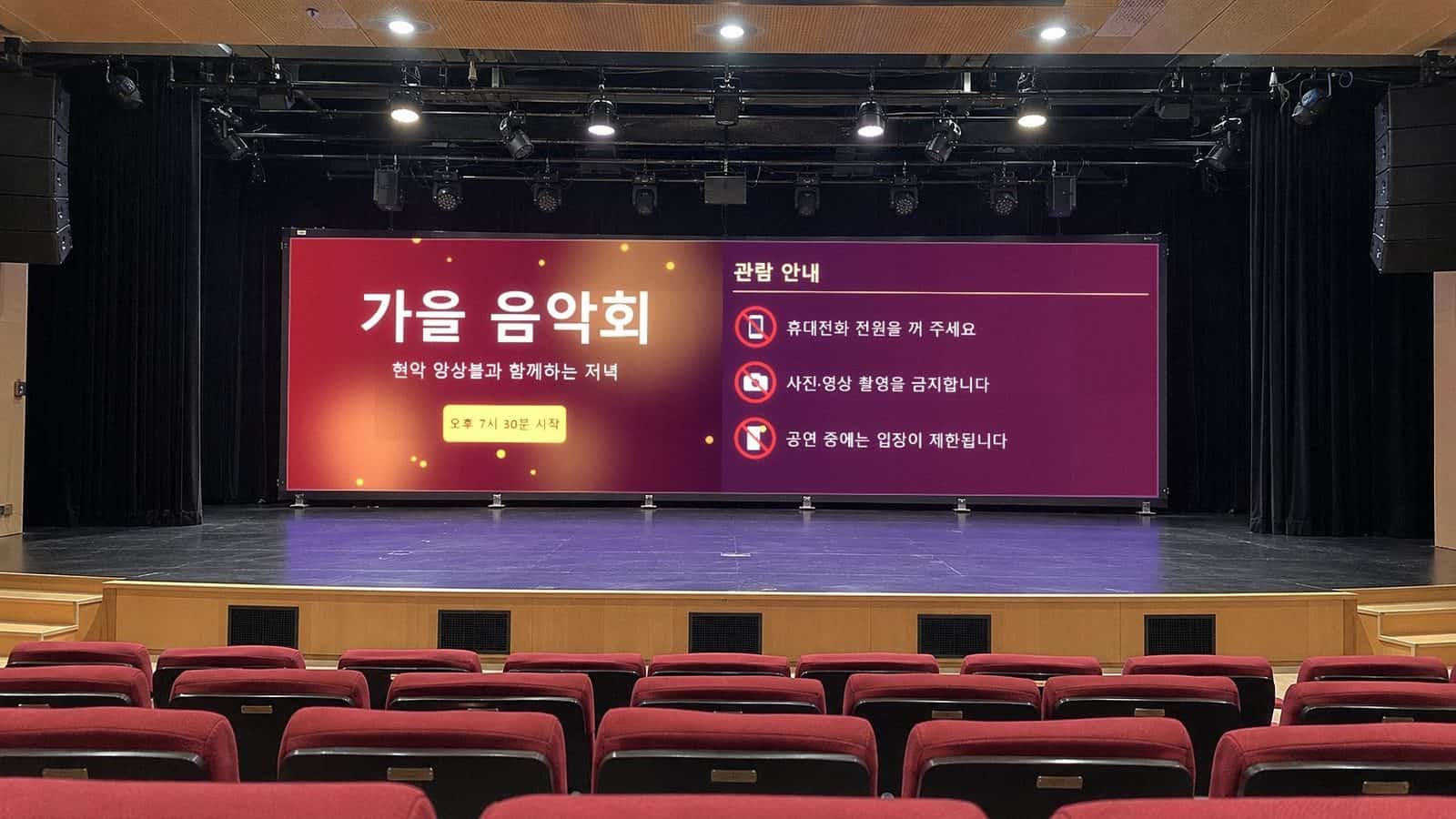 가을 음악회

현악 앙상블과 함께하는 저녁

오후 7시 30분 시작

관람 안내

휴대전화 전원을 꺼 주세요

사진·영상 촬영을 금지합니다

공연 중에는 입장이 제한됩니다